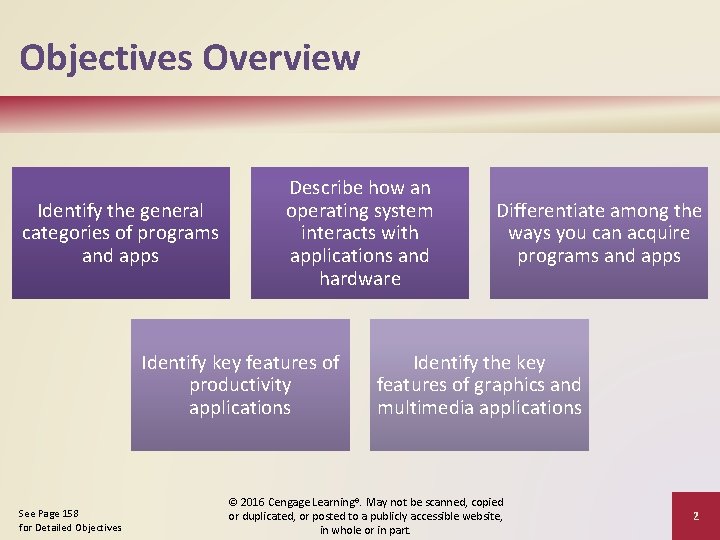 Objectives Overview

Identify the general categories of programs and apps

Describe how an operating system interacts with applications and hardware

Differentiate among the ways you can acquire programs and apps

Identify key features of productivity applications

Identify the key features of graphics and multimedia applications

See Page 158
for Detailed Objectives

© 2016 Cengage Learning®. May not be scanned, copied or duplicated, or posted to a publicly accessible website, in whole or in part.

2